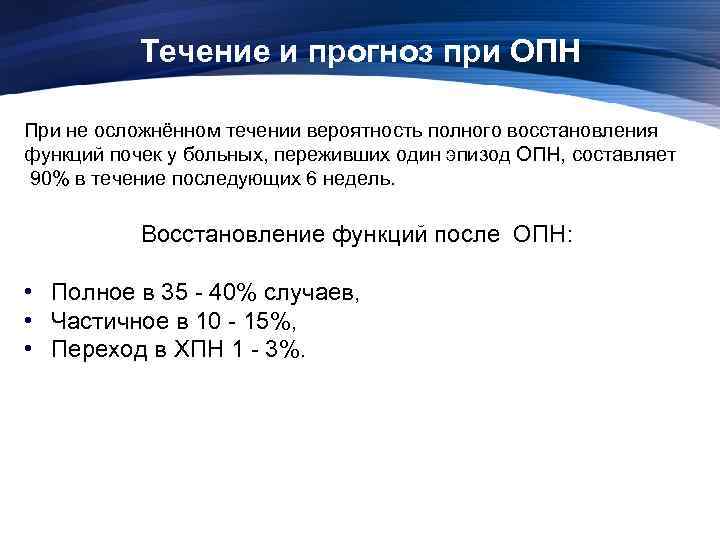 Течение и прогноз при ОПН

При не осложнённом течении вероятность полного восстановления функций почек у больных, переживших один эпизод ОПН, составляет 90% в течение последующих 6 недель.

Восстановление функций после ОПН:

• Полное в 35 - 40% случаев,
• Частичное в 10 - 15%,
• Переход в ХПН 1 - 3%.